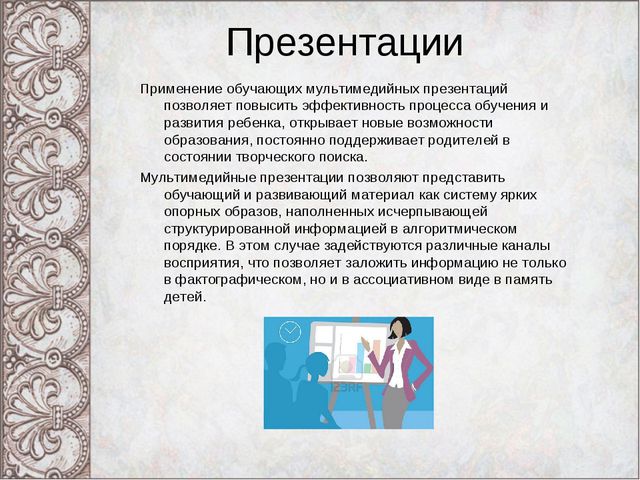 Презентации

Применение обучающих мультимедийных презентаций позволяет повысить эффективность процесса обучения и развития ребенка, открывает новые возможности образования, постоянно поддерживает родителей в состоянии творческого поиска.

Мультимедийные презентации позволяют представить обучающий и развивающий материал как систему ярких опорных образов, наполненных исчерпывающей структурированной информацией в алгоритмическом порядке. В этом случае задействуются различные каналы восприятия, что позволяет заложить информацию не только в фактографическом, но и в ассоциативном виде в память детей.

123RF